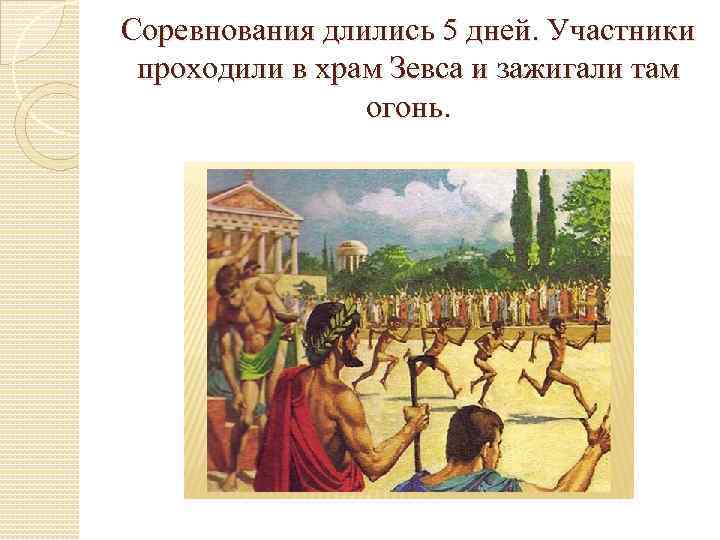 Соревнования длились 5 дней. Участники проходили в храм Зевса и зажигали там огонь.